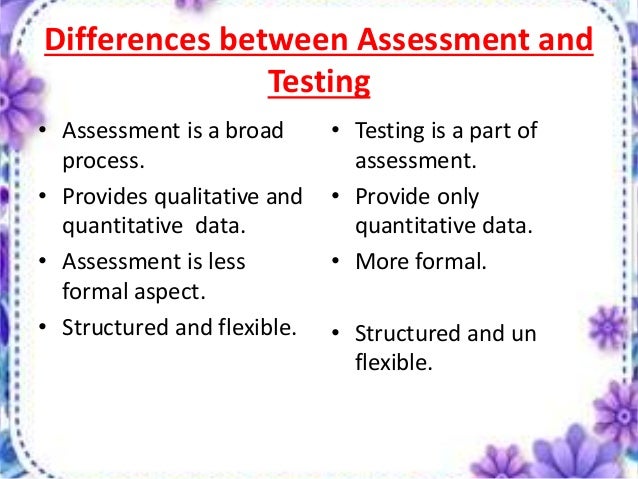 Differences between Assessment and Testing

• Assessment is a broad process.
• Provides qualitative and quantitative data.
• Assessment is less formal aspect.
• Structured and flexible.

• Testing is a part of assessment.
• Provide only quantitative data.
• More formal.
• Structured and un flexible.